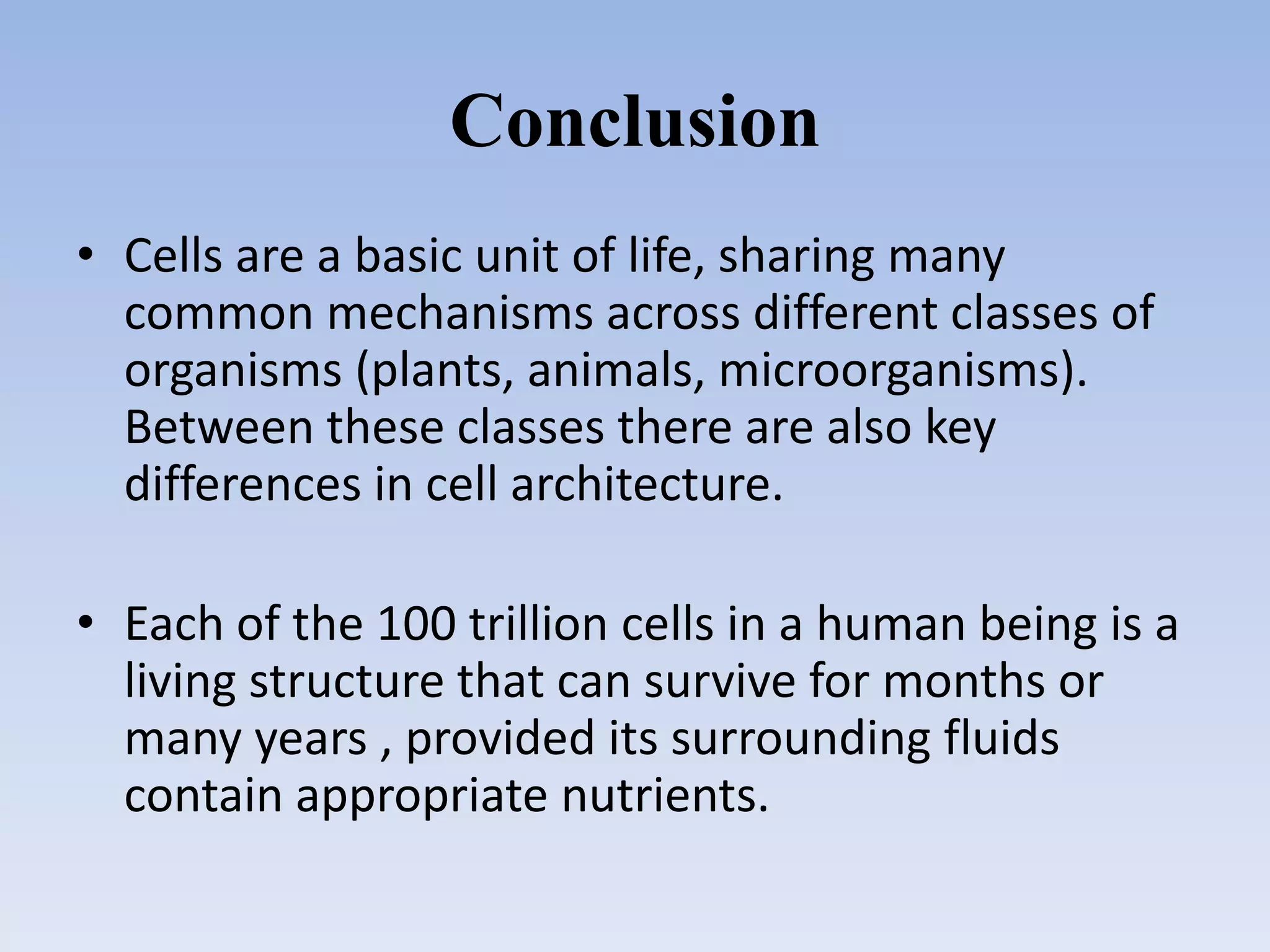 Conclusion

• Cells are a basic unit of life, sharing many common mechanisms across different classes of organisms (plants, animals, microorganisms). Between these classes there are also key differences in cell architecture.

• Each of the 100 trillion cells in a human being is a living structure that can survive for months or many years , provided its surrounding fluids contain appropriate nutrients.